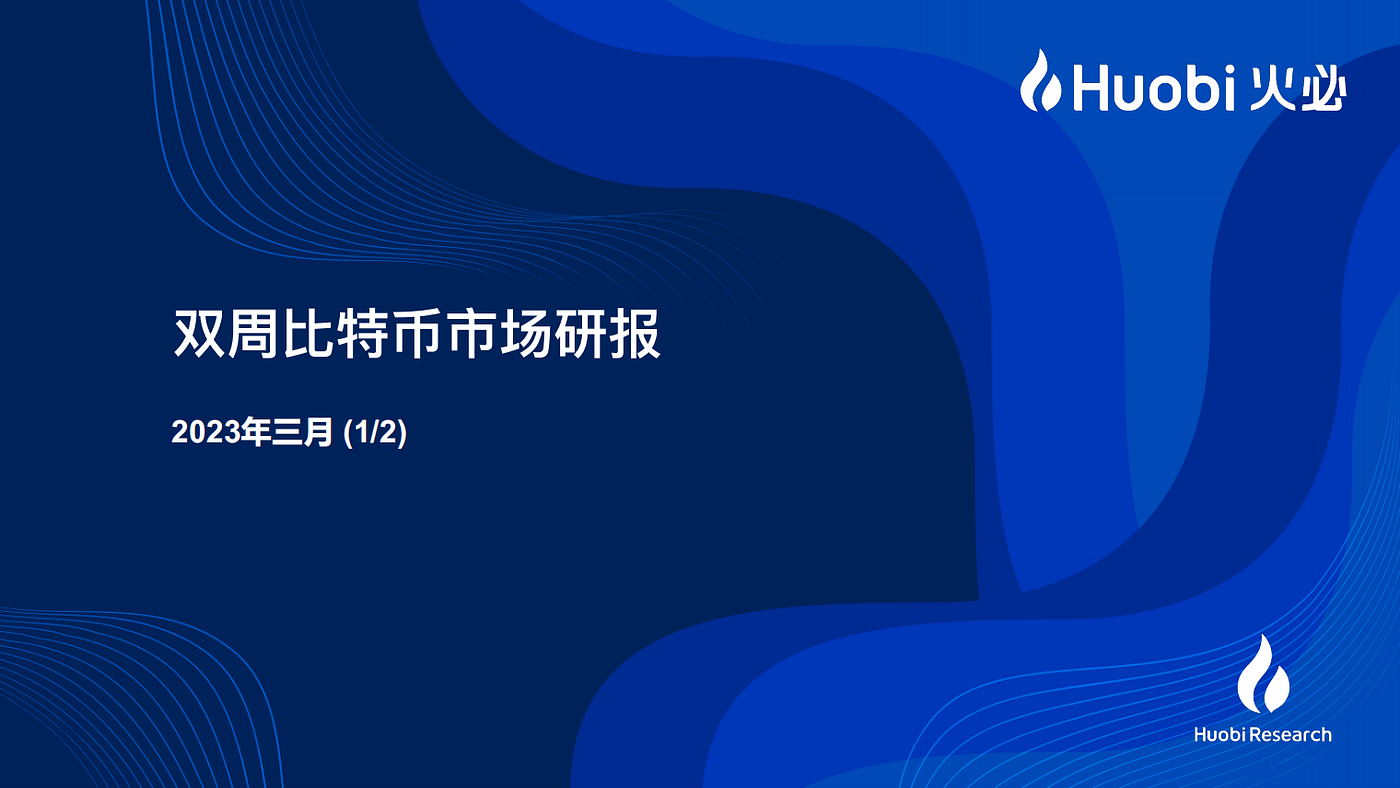 Huobi 火必

双周比特币市场研报

2023年三月 (1/2)

Huobi Research